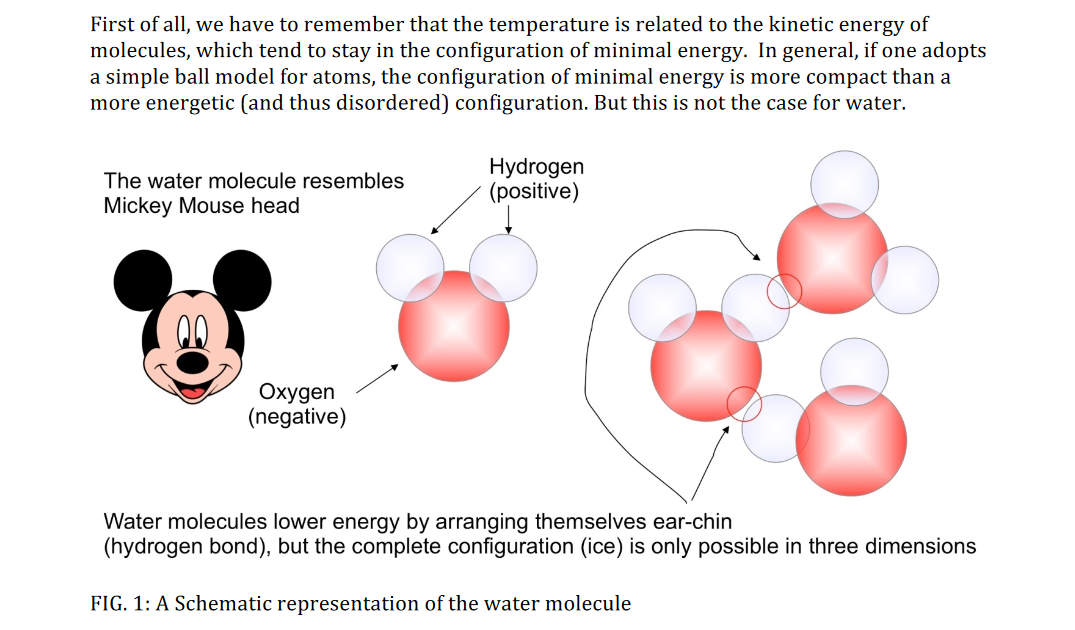 First of all, we have to remember that the temperature is related to the kinetic energy of molecules, which tend to stay in the configuration of minimal energy. In general, if one adopts a simple ball model for atoms, the configuration of minimal energy is more compact than a more energetic (and thus disordered) configuration. But this is not the case for water.

The water molecule resembles Mickey Mouse head

Hydrogen (positive)

Oxygen (negative)

Water molecules lower energy by arranging themselves ear-chin (hydrogen bond), but the complete configuration (ice) is only possible in three dimensions

FIG. 1: A Schematic representation of the water molecule